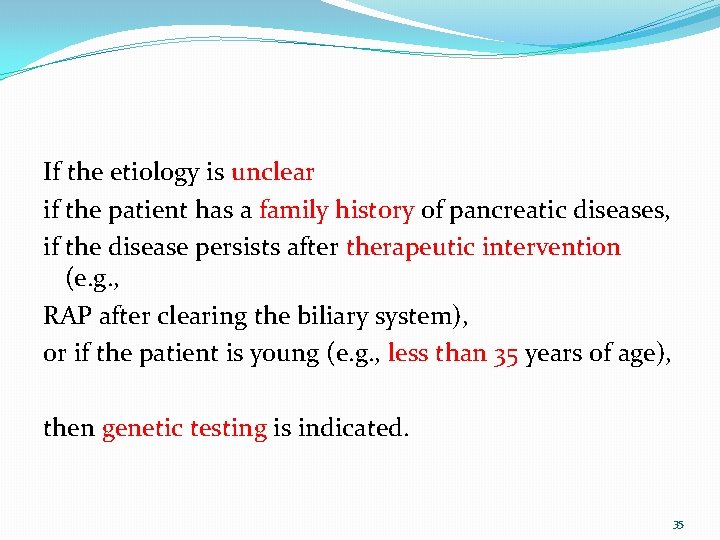 If the etiology is unclear

if the patient has a family history of pancreatic diseases,

if the disease persists after therapeutic intervention (e.g.,

RAP after clearing the biliary system),

or if the patient is young (e.g., less than 35 years of age),

then genetic testing is indicated.

35